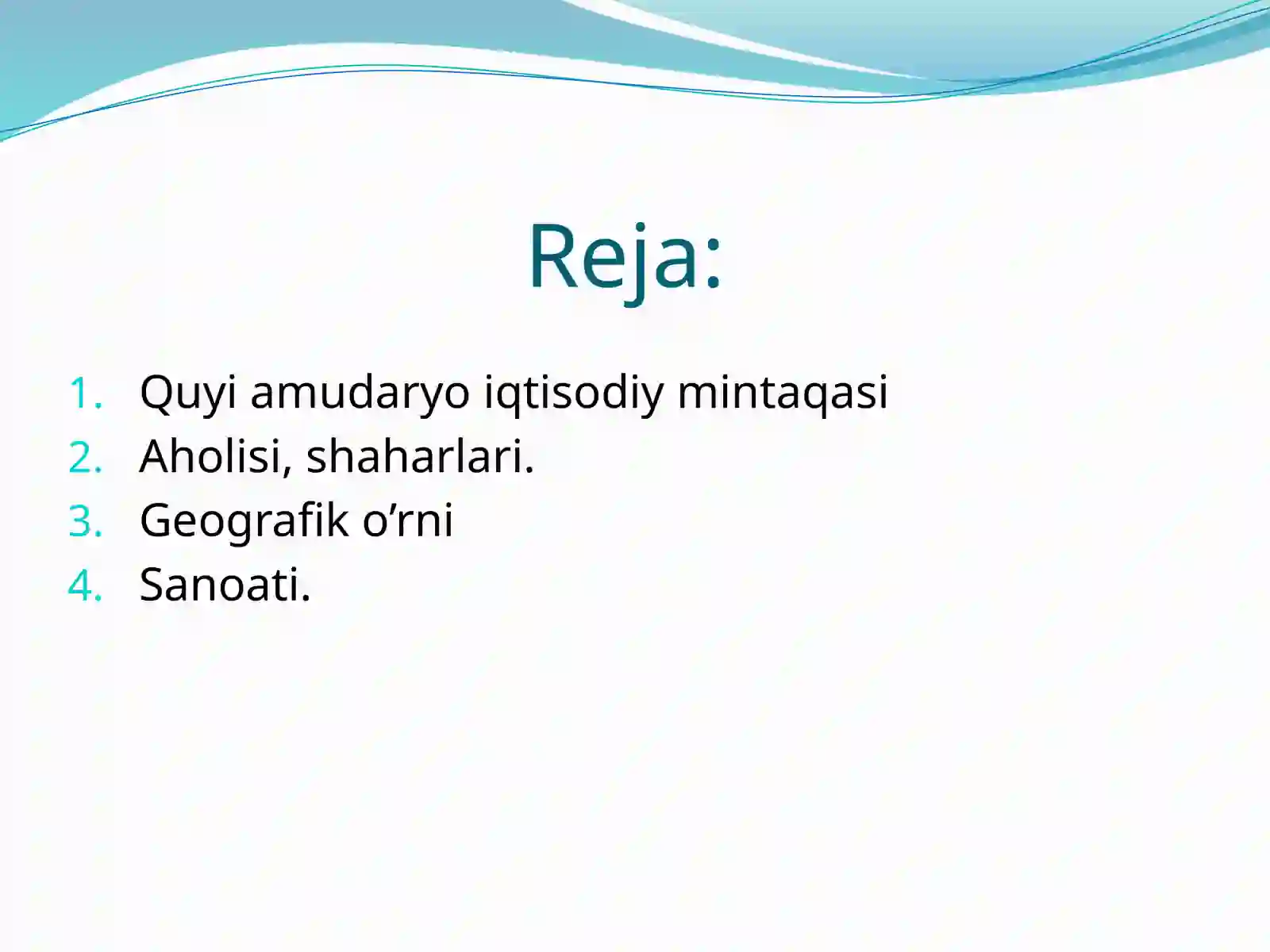 Reja:

1. Quyi amudaryo iqtisodiy mintaqasi
2. Aholisi, shaharlari.
3. Geografik o’rni
4. Sanoati.